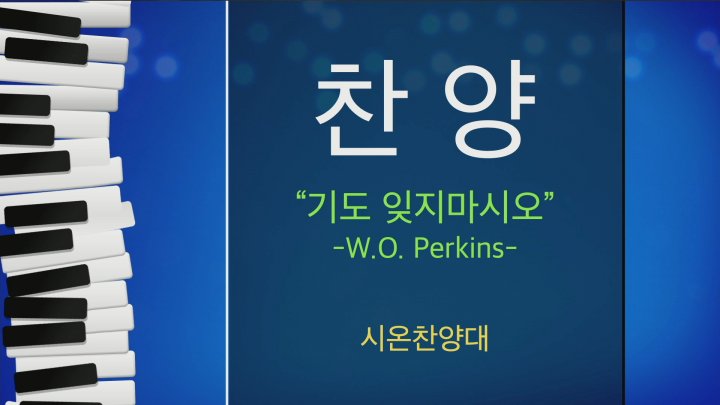 찬 양

“기도 잊지마시오”
-W.O. Perkins-

시온찬양대